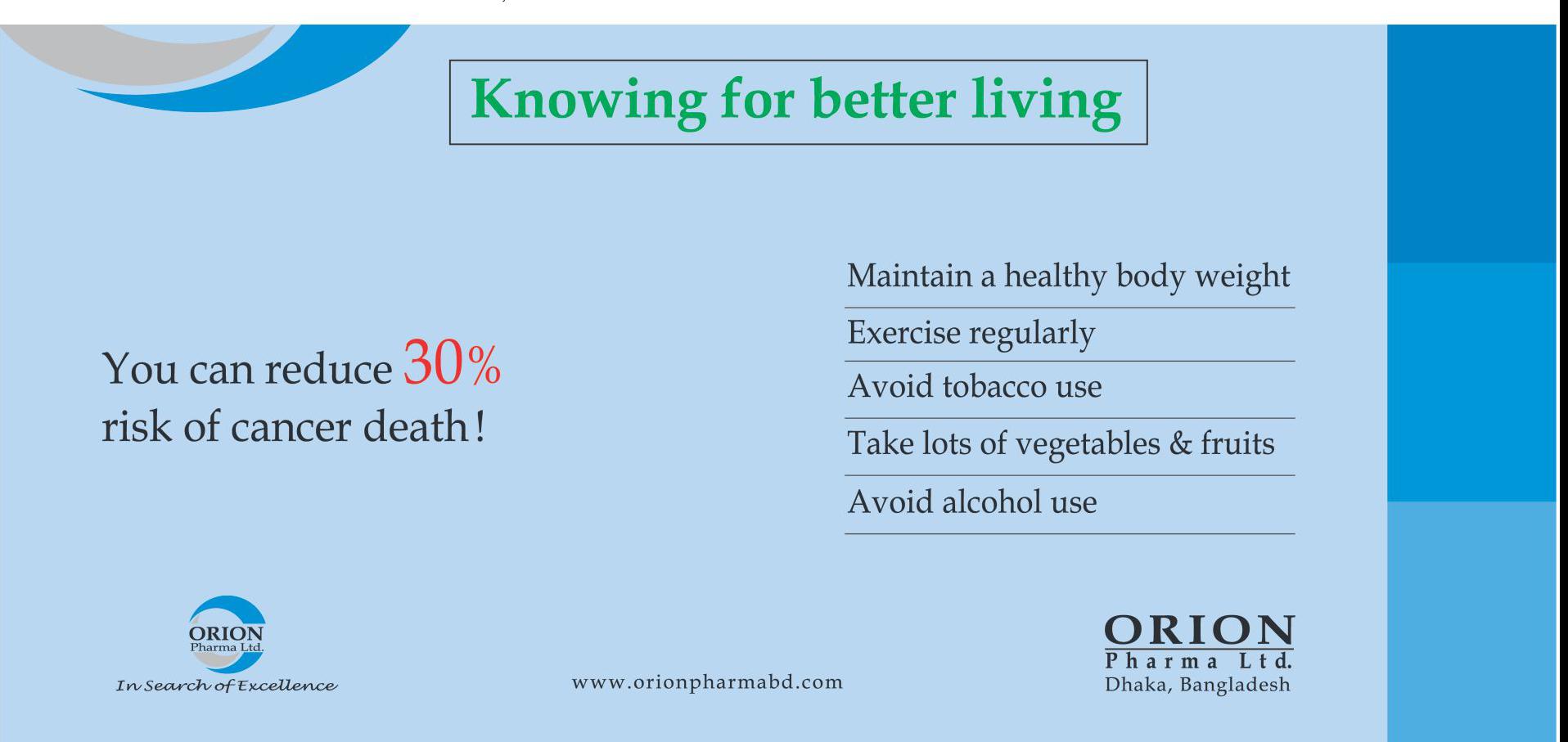 Knowing for better living

You can reduce 30% risk of cancer death!

Maintain a healthy body weight

Exercise regularly

Avoid tobacco use

Take lots of vegetables & fruits

Avoid alcohol use

ORION
Pharma Ltd.
In Search of Excellence

www.orionpharmabd.com

ORION
Pharma Ltd.
Dhaka, Bangladesh